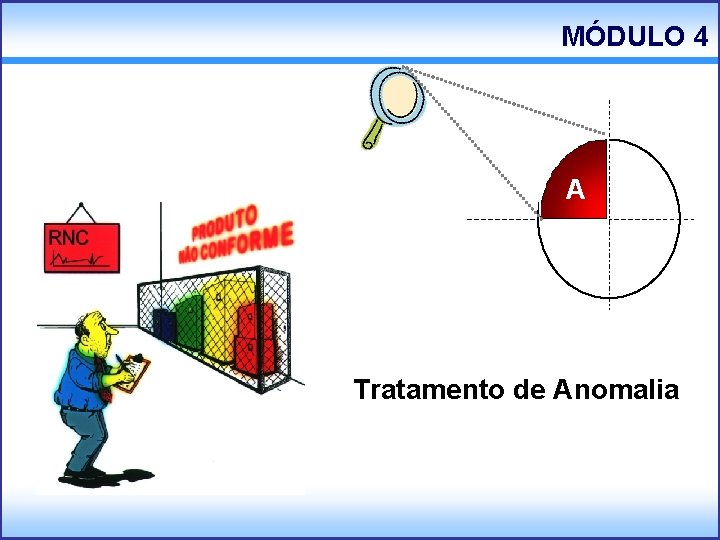 MÓDULO 4

RNC

PRODUTO NÃO CONFORME

A

Tratamento de Anomalia